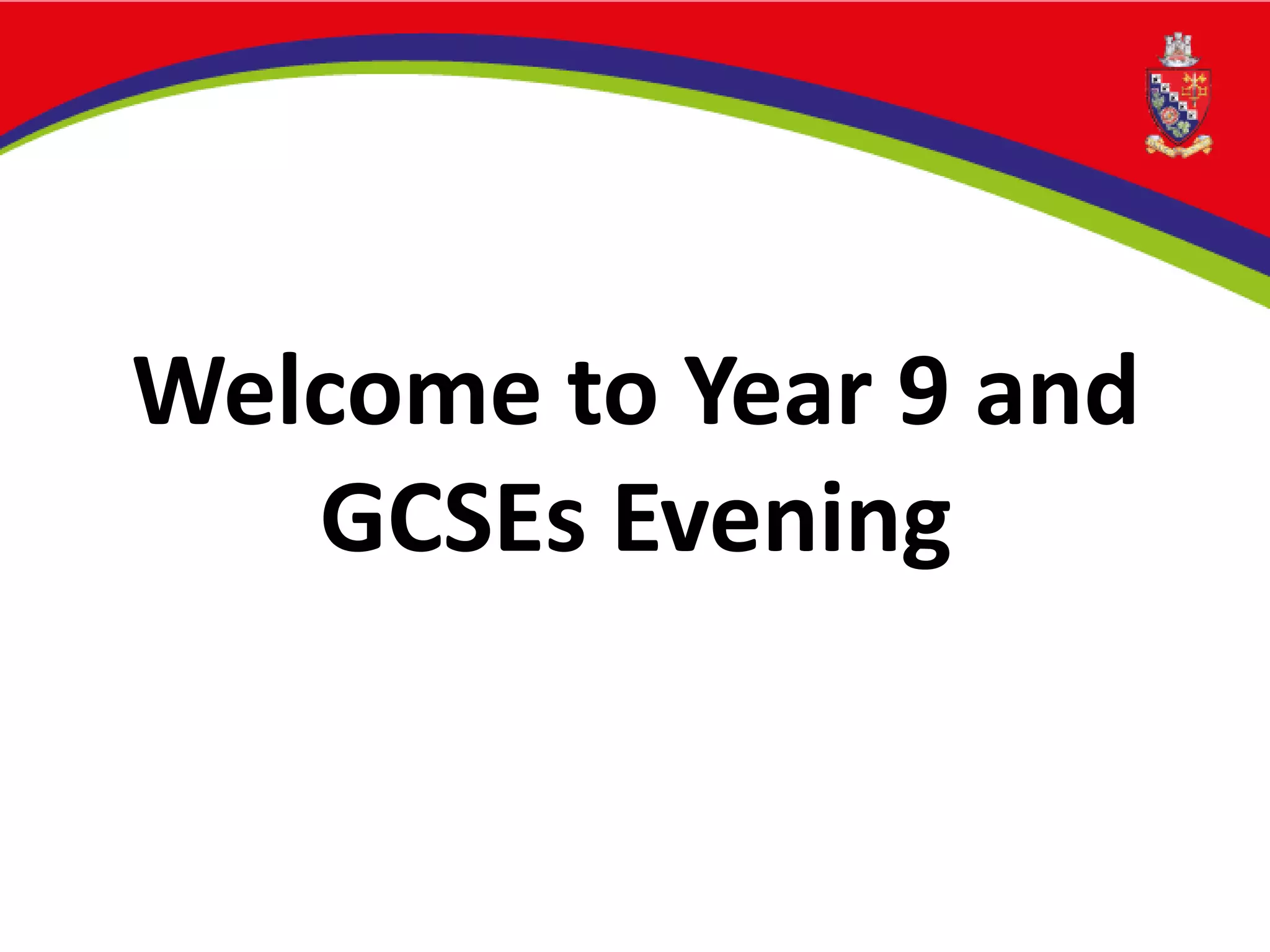 Welcome to Year 9 and GCSEs Evening